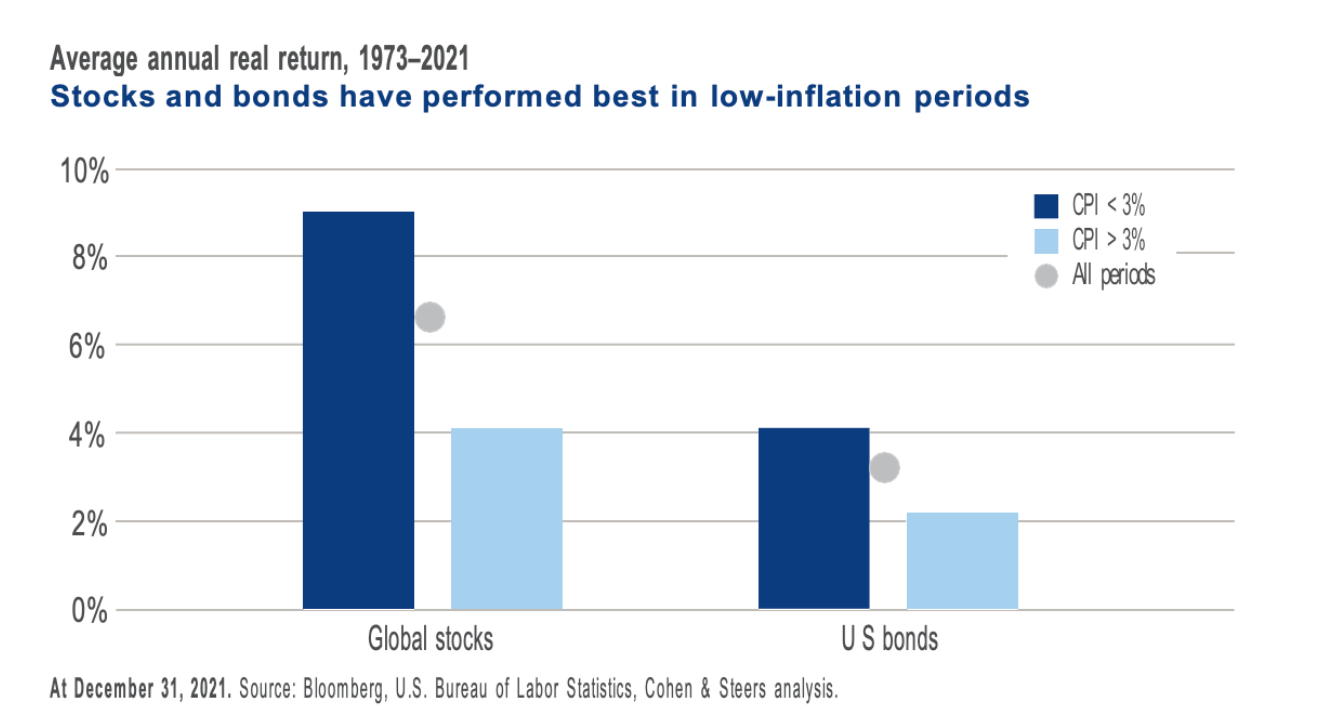 Average annual real return, 1973–2021
Stocks and bonds have performed best in low-inflation periods

10%
8%
6%
4%
2%
0%

CPI < 3%
CPI > 3%
All periods

Global stocks
U S bonds

At December 31, 2021. Source: Bloomberg, U.S. Bureau of Labor Statistics, Cohen & Steers analysis.